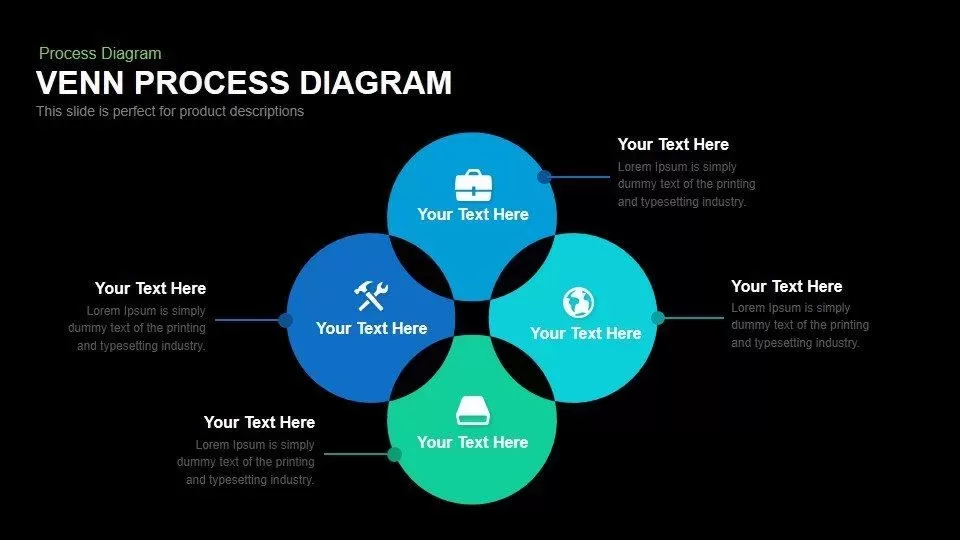 Process Diagram

VENN PROCESS DIAGRAM

This slide is perfect for product descriptions

Your Text Here

Lorem Ipsum is simply dummy text of the printing and typesetting industry.

Your Text Here

Your Text Here

Lorem Ipsum is simply dummy text of the printing and typesetting industry.

Your Text Here

Your Text Here

Your Text Here

Lorem Ipsum is simply dummy text of the printing and typesetting industry.

Your Text Here

Lorem Ipsum is simply dummy text of the printing and typesetting industry.

Your Text Here